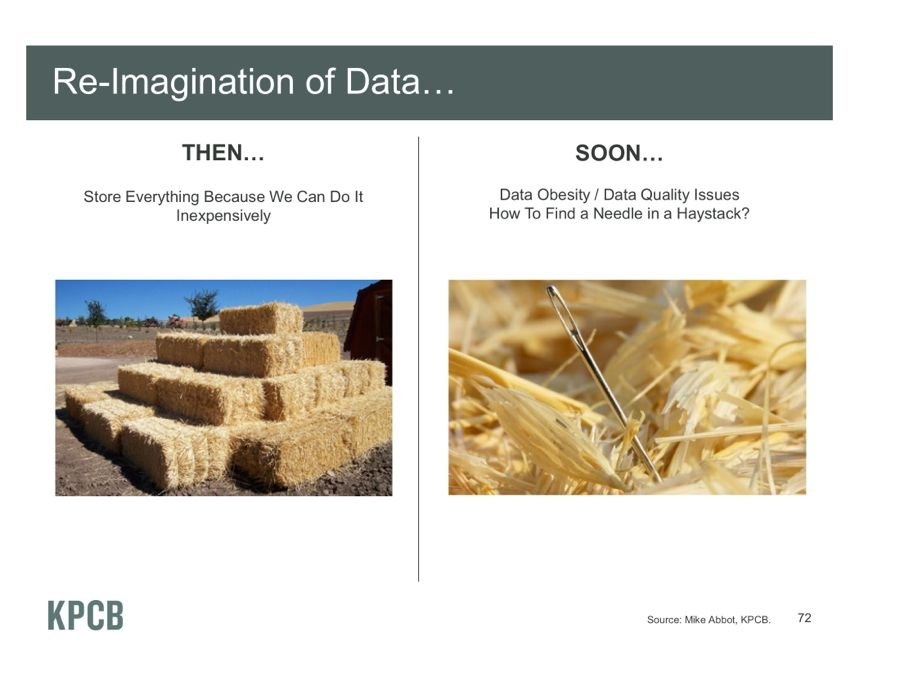 Re-Imagination of Data…

THEN…

Store Everything Because We Can Do It Inexpensively

SOON…

Data Obesity / Data Quality Issues
How To Find a Needle in a Haystack?

KPCB

Source: Mike Abbot, KPCB.

72